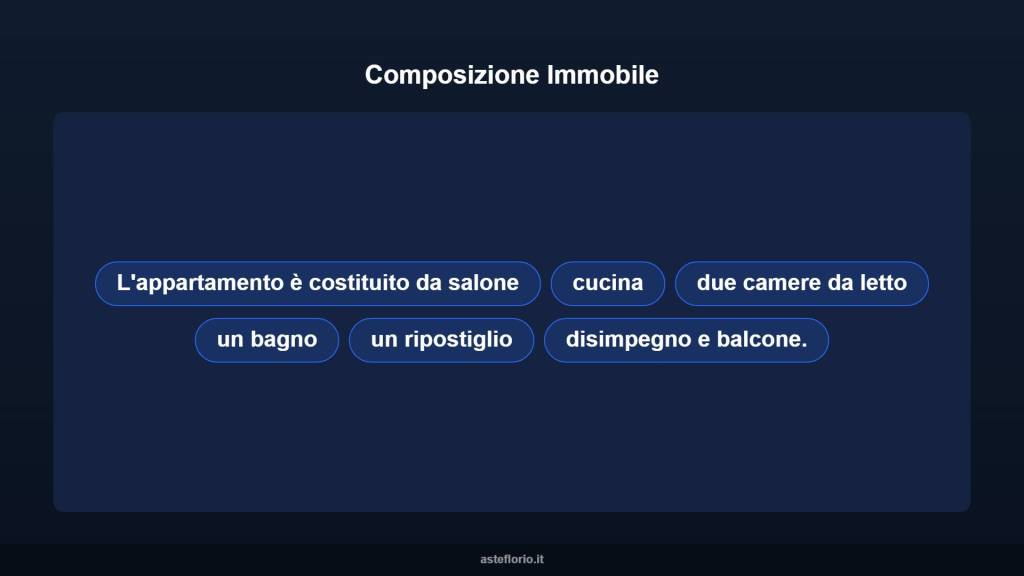 Composizione Immobile

L'appartamento è costituito da salone

cucina

due camere da letto

un bagno

un ripostiglio

disimpegno e balcone.

asteflorio.it